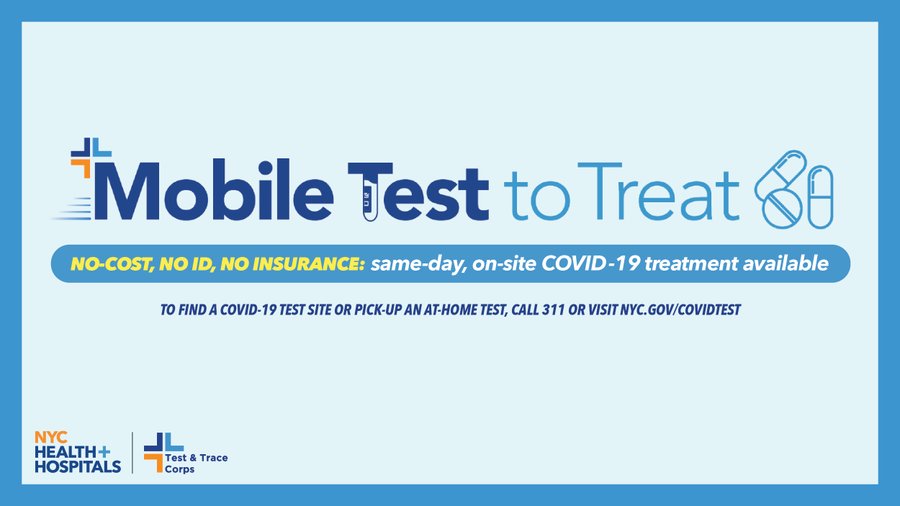 Mobile Test to Treat

NO-COST, NO ID, NO INSURANCE: same-day, on-site COVID-19 treatment available

TO FIND A COVID-19 TEST SITE OR PICK-UP AN AT-HOME TEST, CALL 311 OR VISIT NYC.GOV/COVIDTEST

NYC HEALTH+ HOSPITALS

Test & Trace Corps